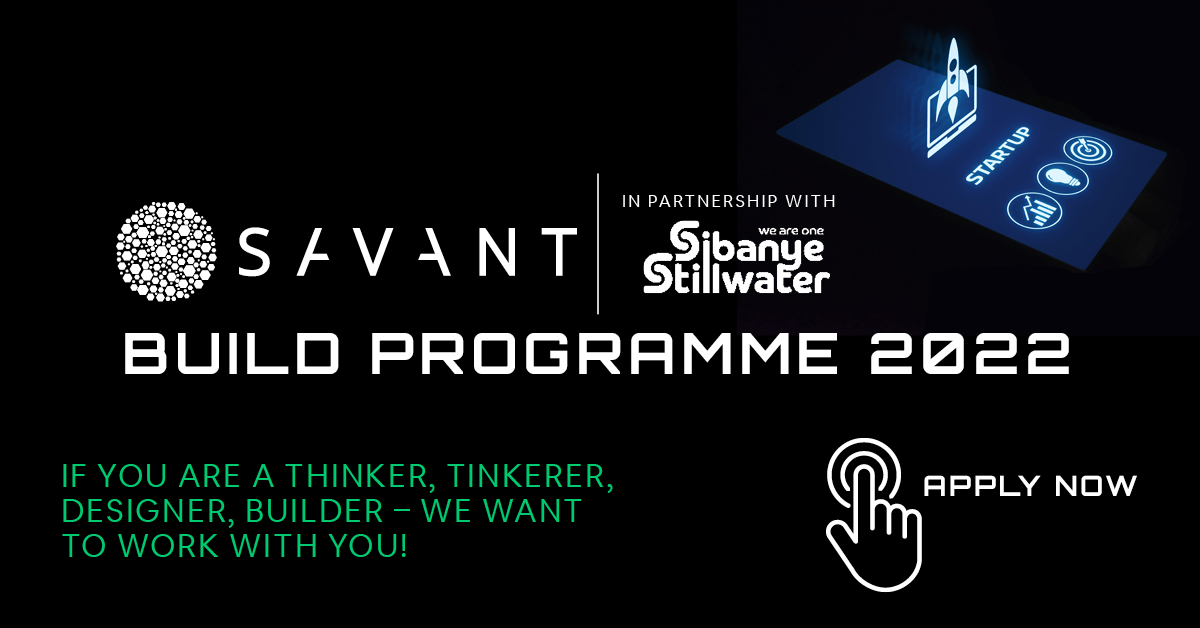 STARTUP

SAVANT

IN PARTNERSHIP WITH

we are one
Sibanye Stillwater

BUILD PROGRAMME 2022

IF YOU ARE A THINKER, TINKERER, DESIGNER, BUILDER – WE WANT TO WORK WITH YOU!

APPLY NOW